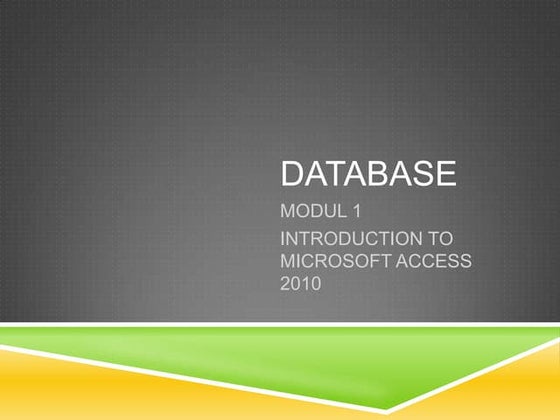 DATABASE

MODUL 1

INTRODUCTION TO MICROSOFT ACCESS 2010